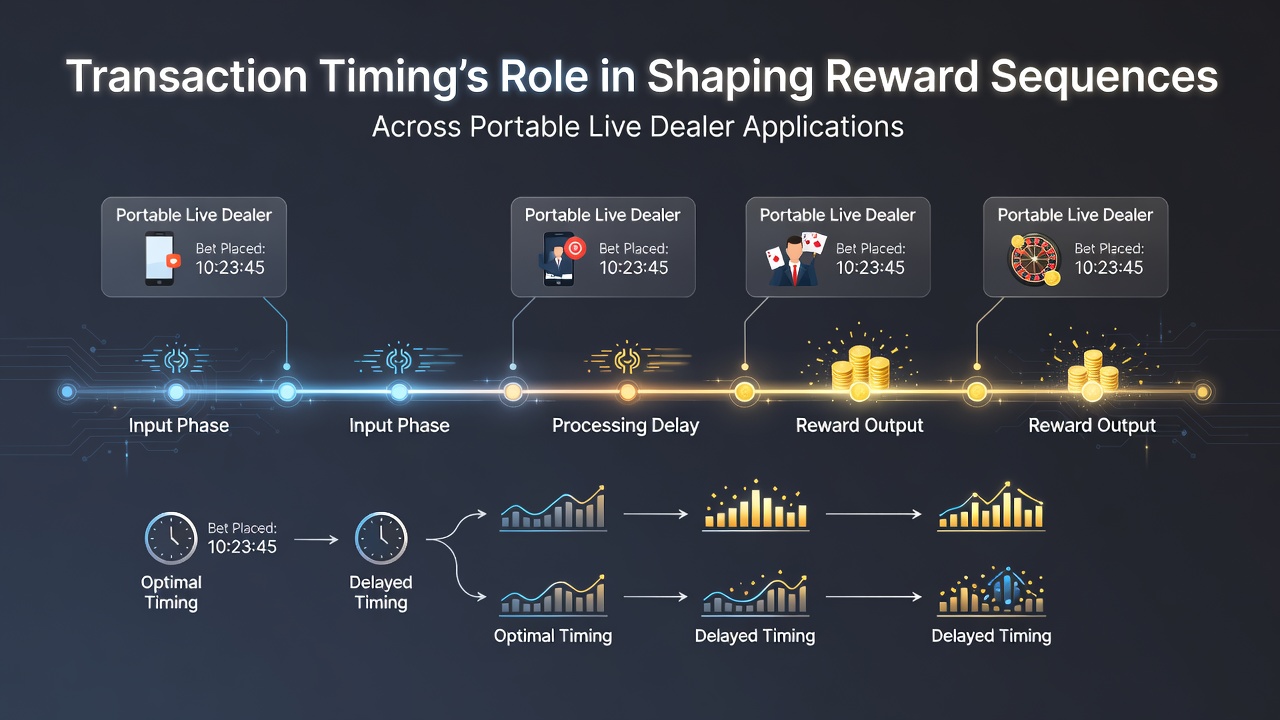 Transaction Timing's Role in Shaping Reward Sequences
Across Portable Live Dealer Applications

Portable Live Dealer
Bet Placed:
10:23:45

Portable Live Dealer
Bet Placed:
10:23:45

Portable Live Dealer
Bet Placed:
10:23:45

Portable Live Dealer
Bet Placed:
10:23:45

Input Phase

Input Phase

Processing Delay

Reward Output

Reward Output

Bet Placed:
10:23:45

Optimal Timing

Delayed Timing

Optimal Timing

Delayed Timing

Delayed Timing